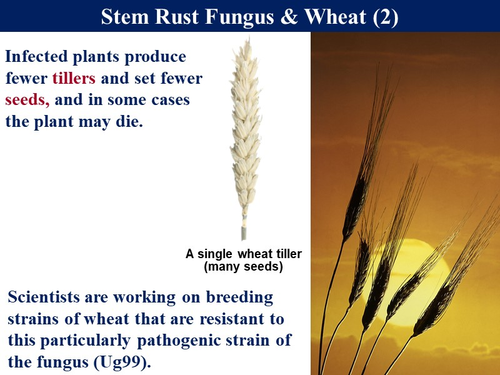 Stem Rust Fungus & Wheat (2)

Infected plants produce fewer tillers and set fewer seeds, and in some cases the plant may die.

A single wheat tiller (many seeds)

Scientists are working on breeding strains of wheat that are resistant to this particularly pathogenic strain of the fungus (Ug99).